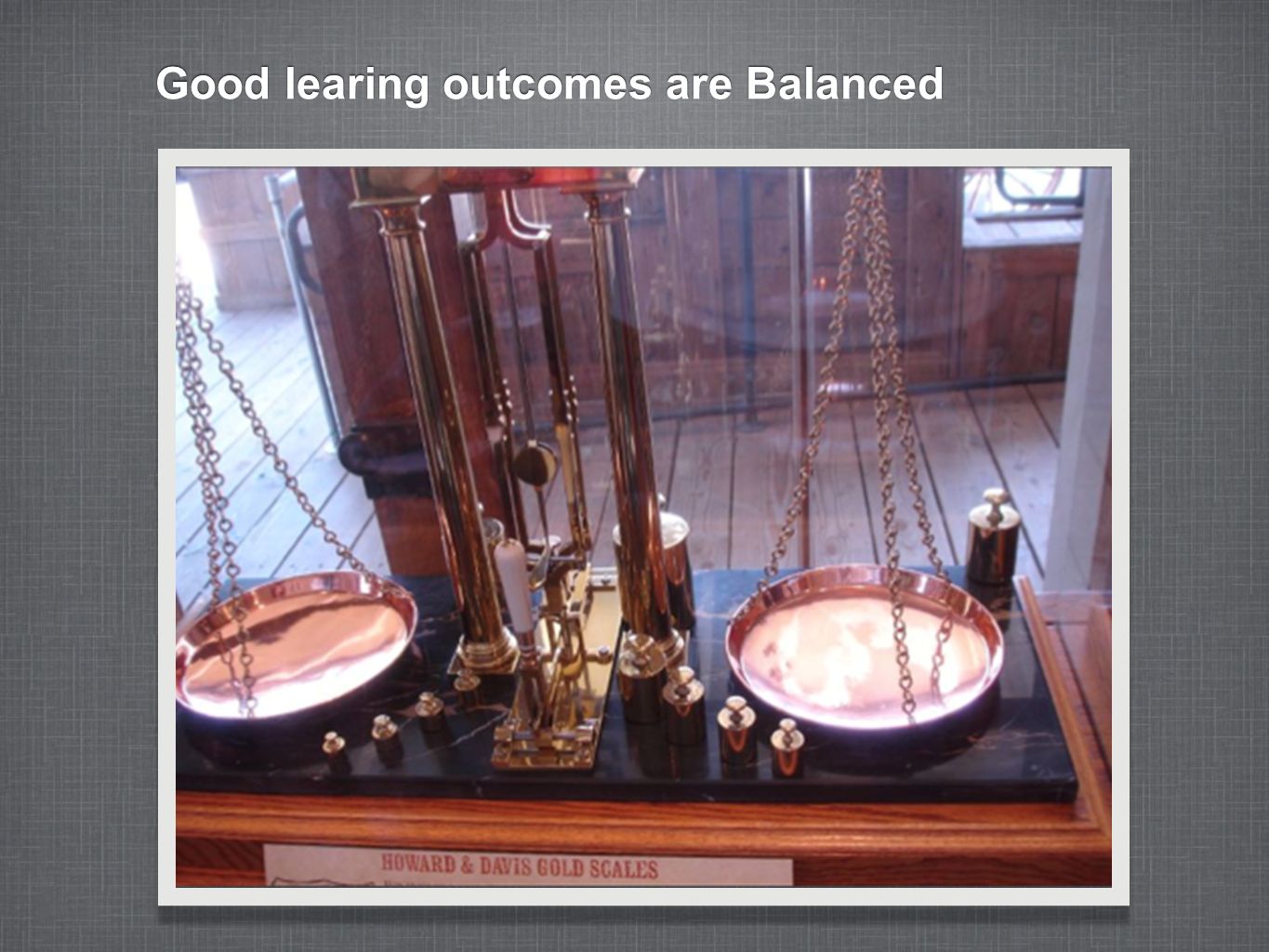 Good learing outcomes are Balanced

HOWARD & DAVIS GOLD SCALES